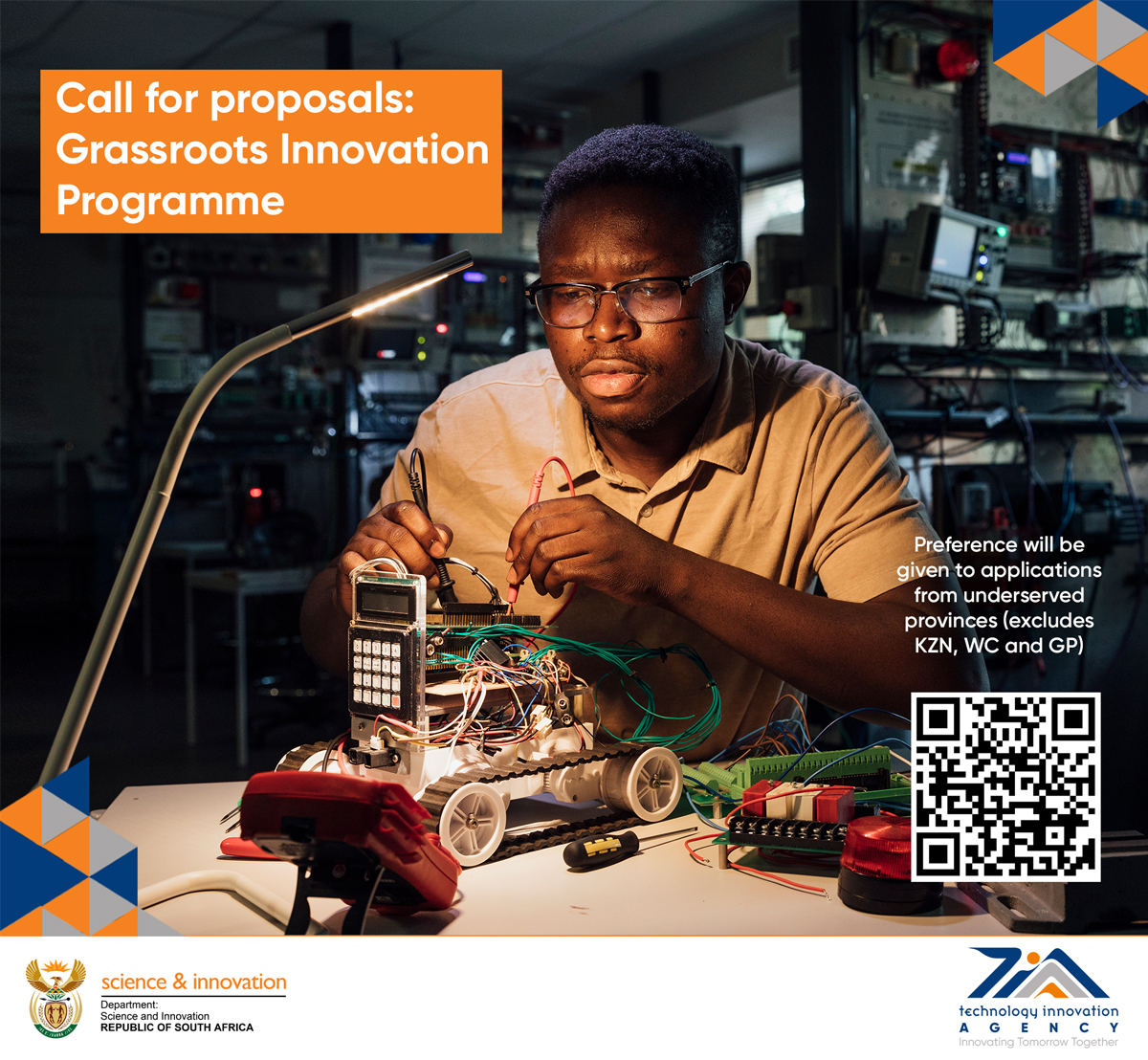 Call for proposals: Grassroots Innovation Programme

Preference will be given to applications from underserved provinces (excludes KZN, WC and GP)

science & innovation
Department:
Science and Innovation
REPUBLIC OF SOUTH AFRICA

technology innovation
AGENCY
Innovating Tomorrow Together